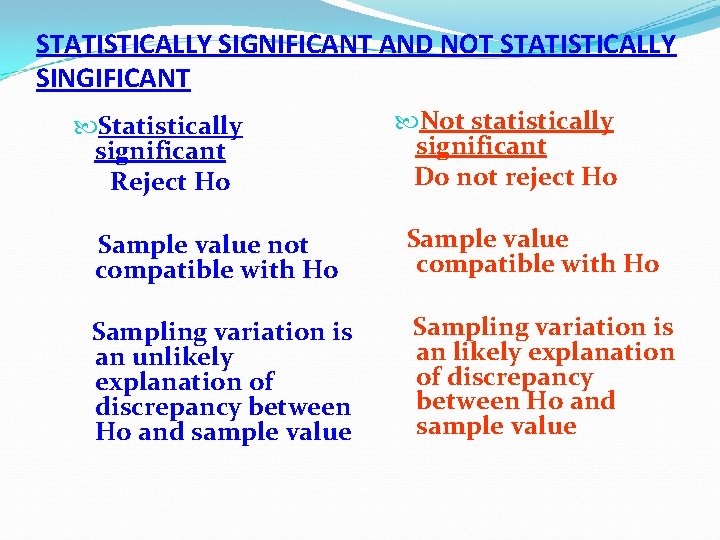 STATISTICALLY SIGNIFICANT AND NOT STATISTICALLY SINGIFICANT

Statistically significant
Reject Ho

Sample value not compatible with Ho

Sampling variation is an unlikely explanation of discrepancy between Ho and sample value

Not statistically significant
Do not reject Ho

Sample value compatible with Ho

Sampling variation is an likely explanation of discrepancy between Ho and sample value